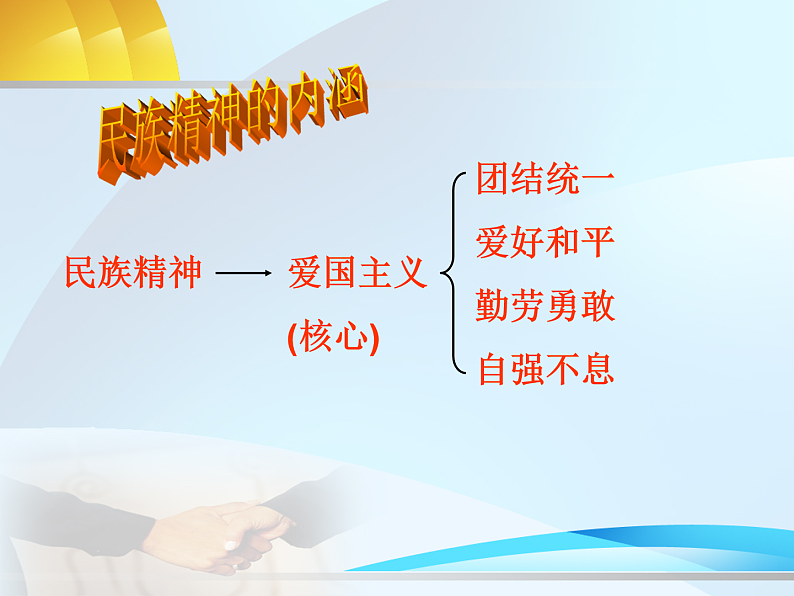 民族精神的内涵

民族精神 ⟶ 爱国主义
(核心)

团结统一
爱好和平
勤劳勇敢
自强不息